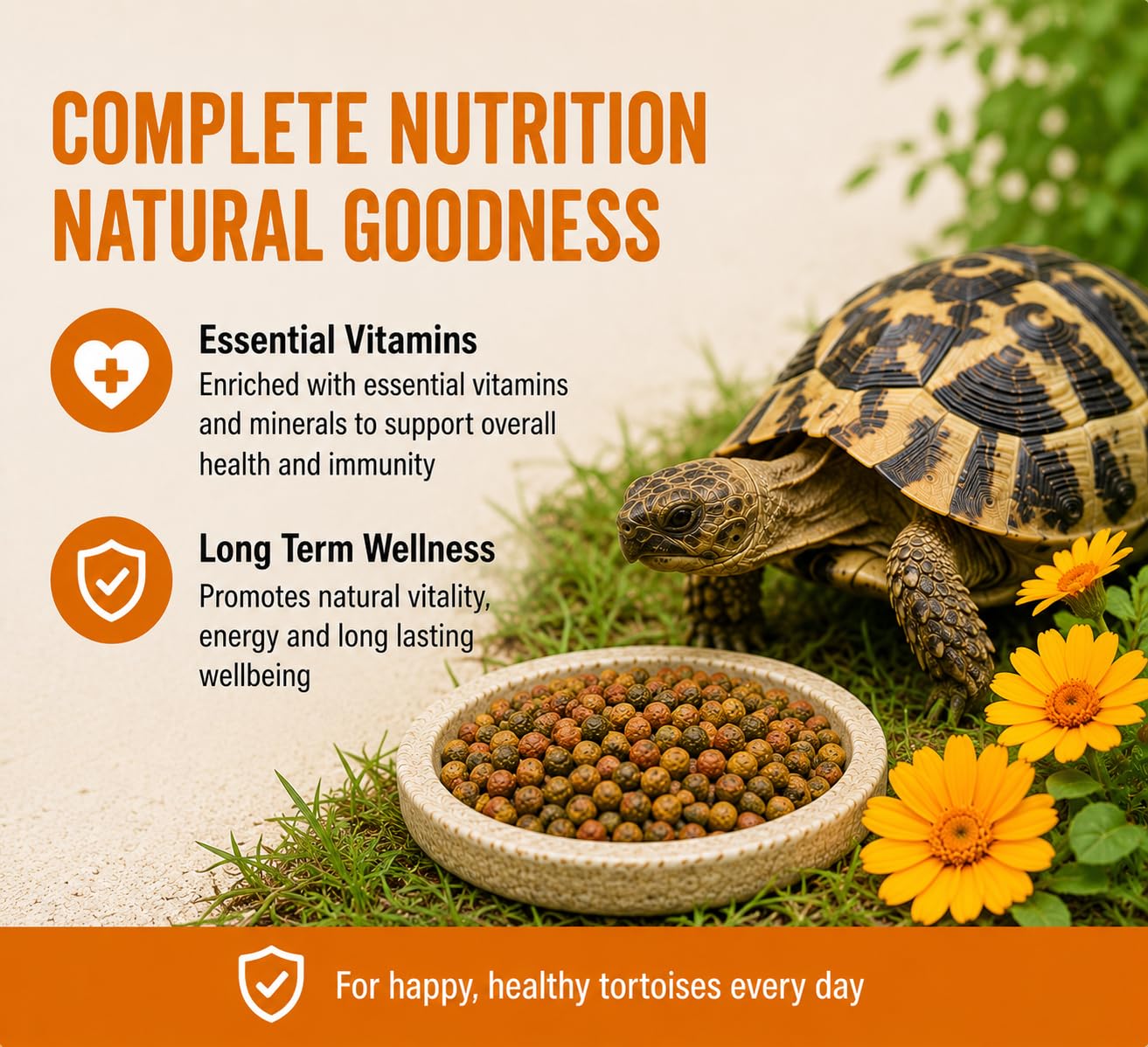 COMPLETE NUTRITION
NATURAL GOODNESS

Essential Vitamins
Enriched with essential vitamins and minerals to support overall health and immunity

Long Term Wellness
Promotes natural vitality, energy and long lasting wellbeing

For happy, healthy tortoises every day